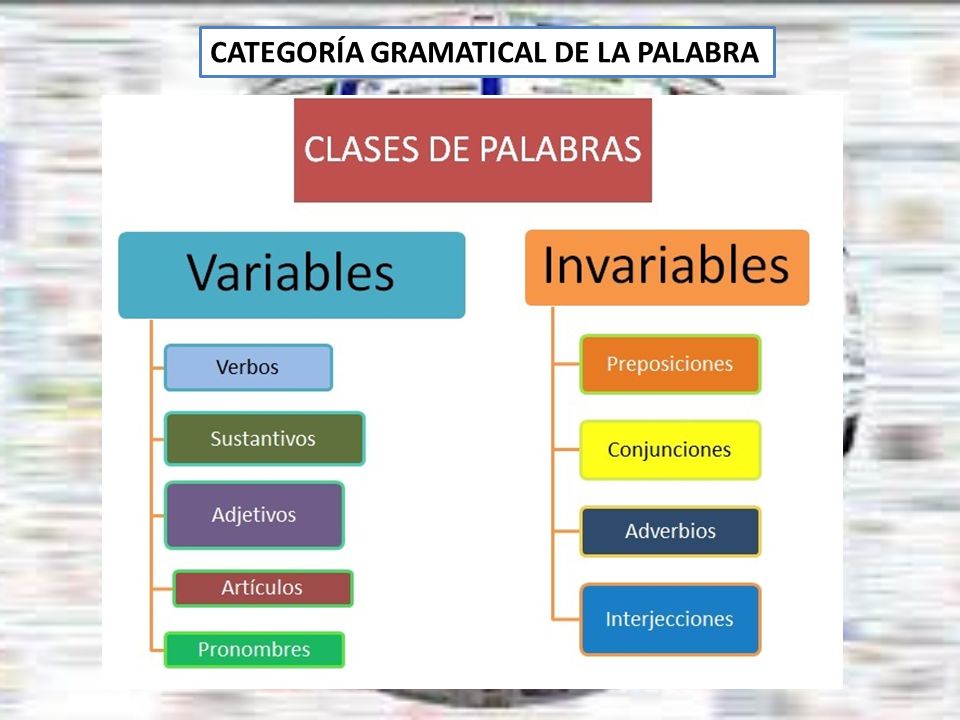 CATEGORÍA GRAMATICAL DE LA PALABRA

CLASES DE PALABRAS

Variables

Verbos

Sustantivos

Adjetivos

Artículos

Pronombres

Invariables

Preposiciones

Conjunciones

Adverbios

Interjecciones